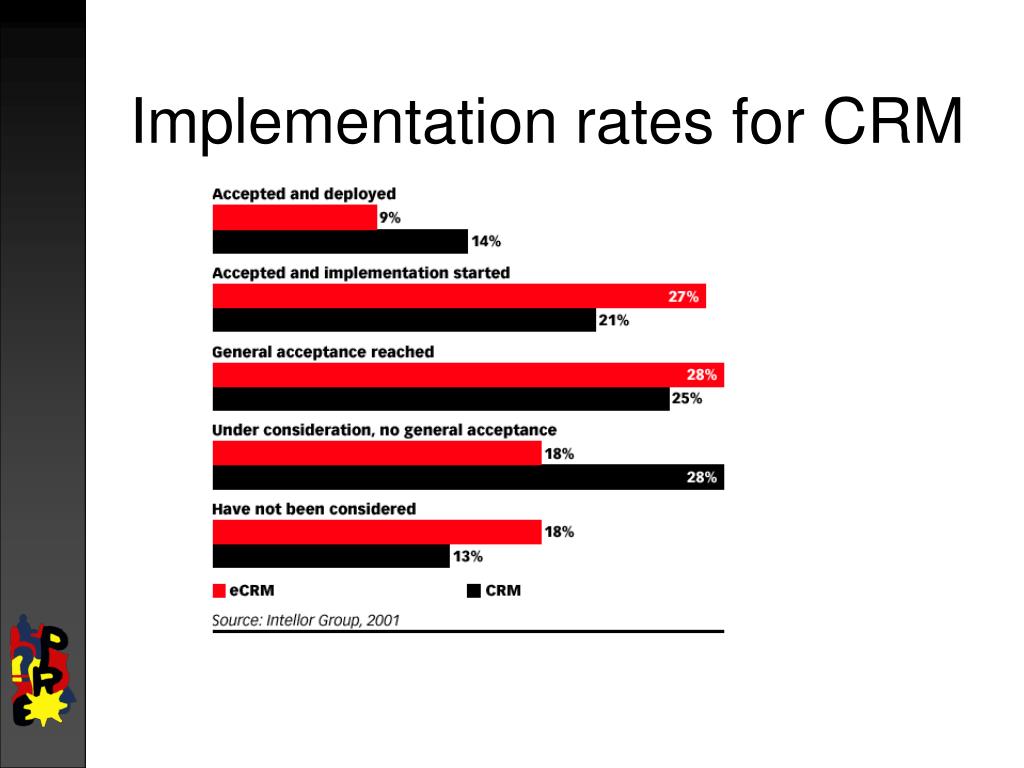 Implementation rates for CRM

Accepted and deployed
9%
14%
Accepted and implementation started
27%
21%
General acceptance reached
28%
25%
Under consideration, no general acceptance
18%
28%
Have not been considered
18%
13%
eCRM
CRM
Source: Intellor Group, 2001